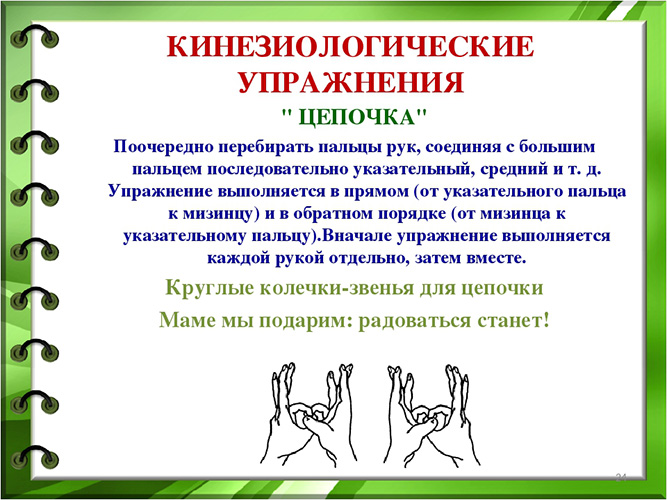 КИНЕЗИОЛОГИЧЕСКИЕ УПРАЖНЕНИЯ

" ЦЕПОЧКА"

Поочередно перебирать пальцы рук, соединяя с большим пальцем последовательно указательный, средний и т. д. Упражнение выполняется в прямом (от указательного пальца к мизинцу) и в обратном порядке (от мизинца к указательному пальцу).Вначале упражнение выполняется каждой рукой отдельно, затем вместе.

Круглые колечки-звенья для цепочки

Маме мы подарим: радоваться станет!

24